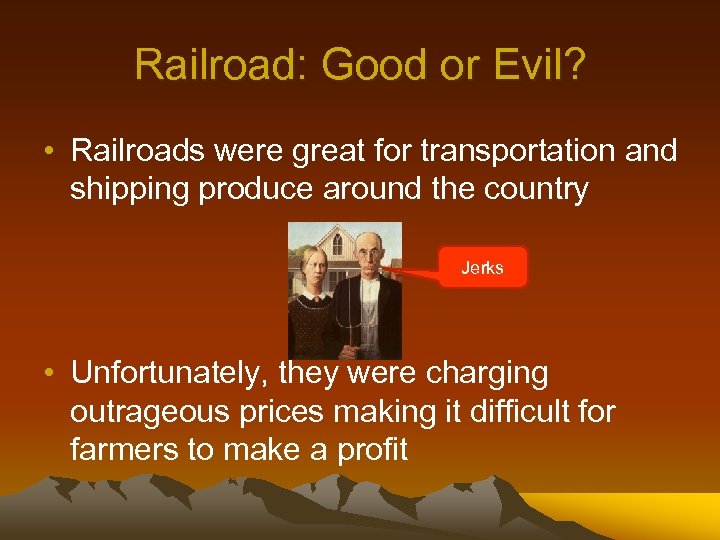 Railroad: Good or Evil?

• Railroads were great for transportation and shipping produce around the country

Jerks

• Unfortunately, they were charging outrageous prices making it difficult for farmers to make a profit